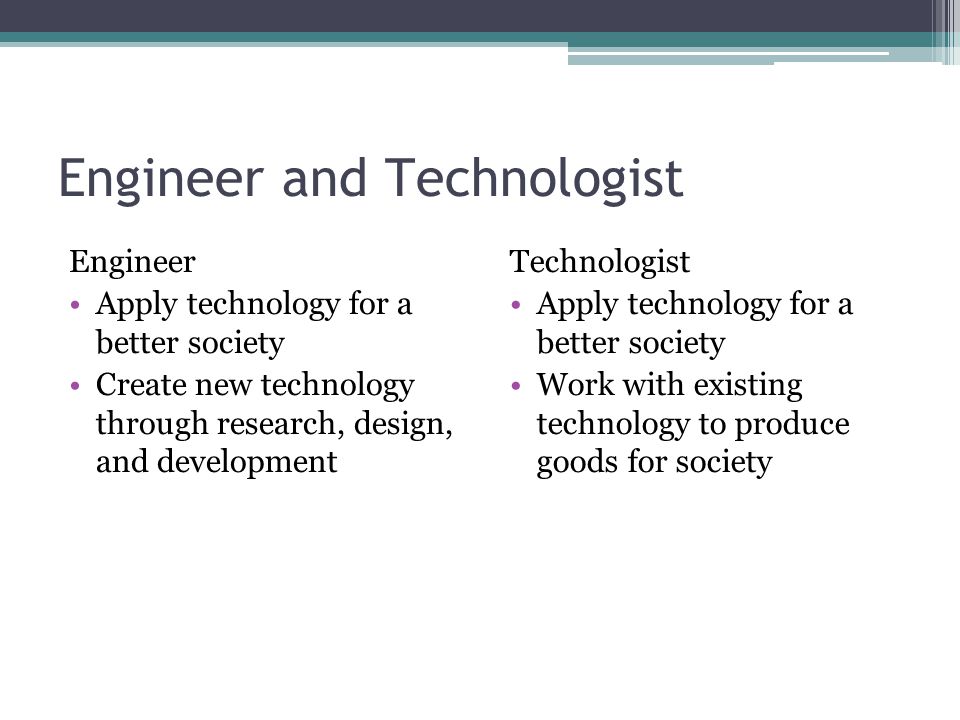 Engineer and Technologist

Engineer
• Apply technology for a better society
• Create new technology through research, design, and development

Technologist
• Apply technology for a better society
• Work with existing technology to produce goods for society